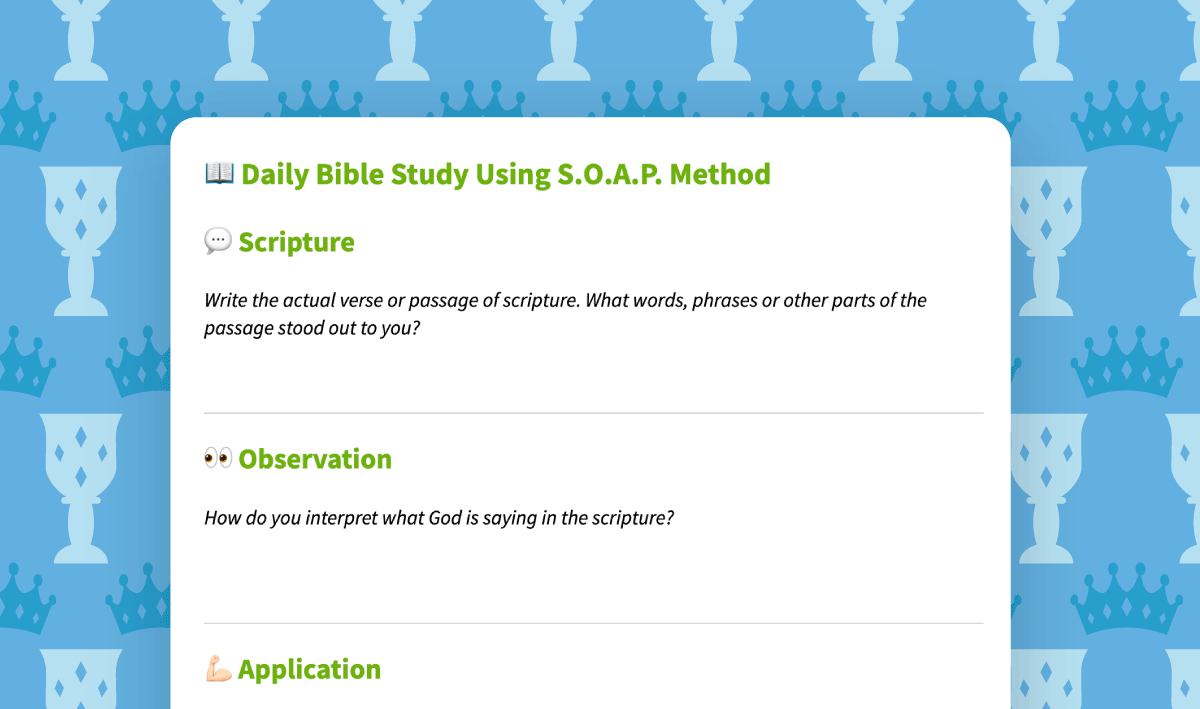 📖 Daily Bible Study Using S.O.A.P. Method

💬 Scripture

Write the actual verse or passage of scripture. What words, phrases or other parts of the passage stood out to you?

👀 Observation

How do you interpret what God is saying in the scripture?

💪 Application